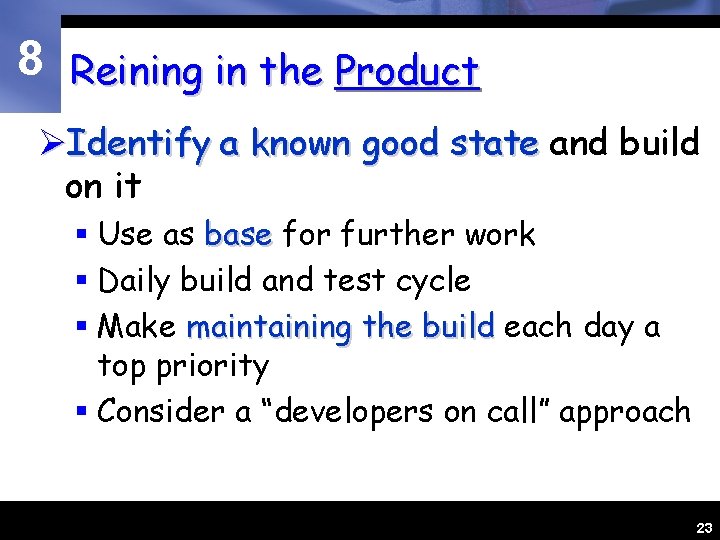 8

Reining in the Product

➢Identify a known good state and build on it

▪ Use as base for further work
▪ Daily build and test cycle
▪ Make maintaining the build each day a top priority
▪ Consider a "developers on call" approach

23